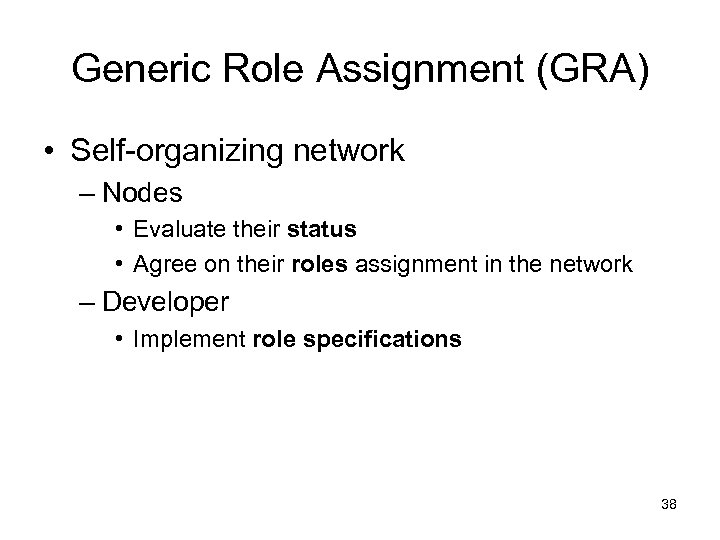 Generic Role Assignment (GRA)

• Self-organizing network
– Nodes
• Evaluate their status
• Agree on their roles assignment in the network
– Developer
• Implement role specifications

38